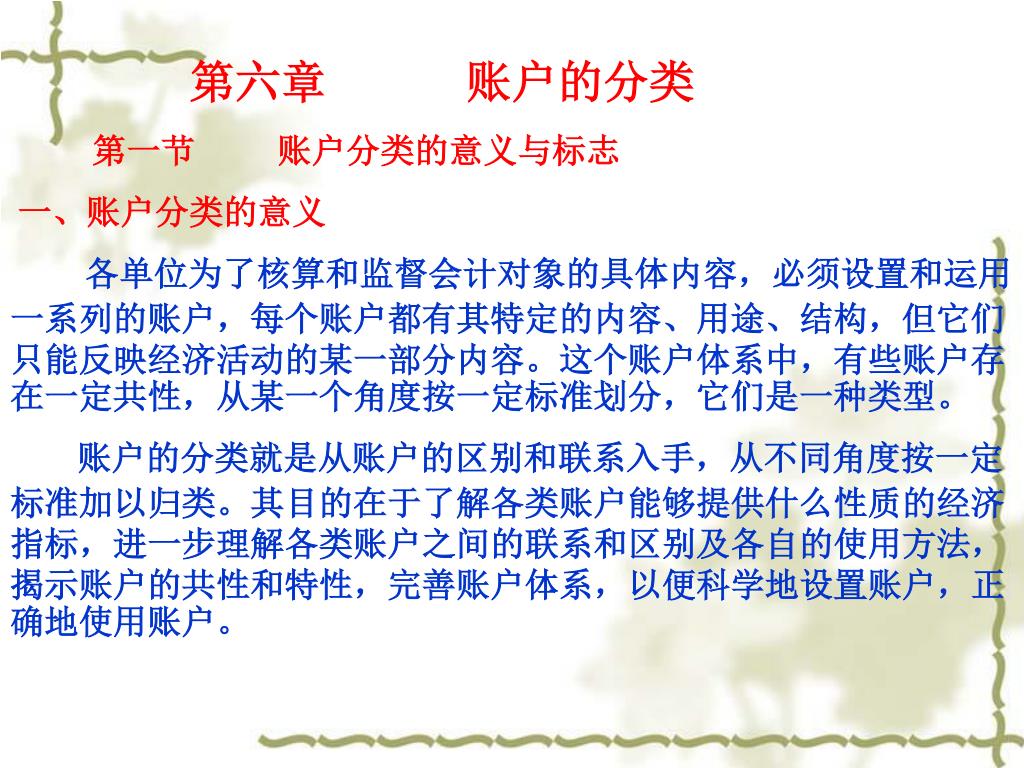 第六章　　账户的分类

第一节　　账户分类的意义与标志

一、账户分类的意义

各单位为了核算和监督会计对象的具体内容，必须设置和运用一系列的账户，每个账户都有其特定的内容、用途、结构，但它们只能反映经济活动的某一部分内容。这个账户体系中，有些账户存在一定共性，从某一个角度按一定标准划分，它们是一种类型。

账户的分类就是从账户的区别和联系入手，从不同角度按一定标准加以归类。其目的在于了解各类账户能够提供什么性质的经济指标，进一步理解各类账户之间的联系和区别及各自的使用方法，揭示账户的共性和特性，完善账户体系，以便科学地设置账户，正确地使用账户。